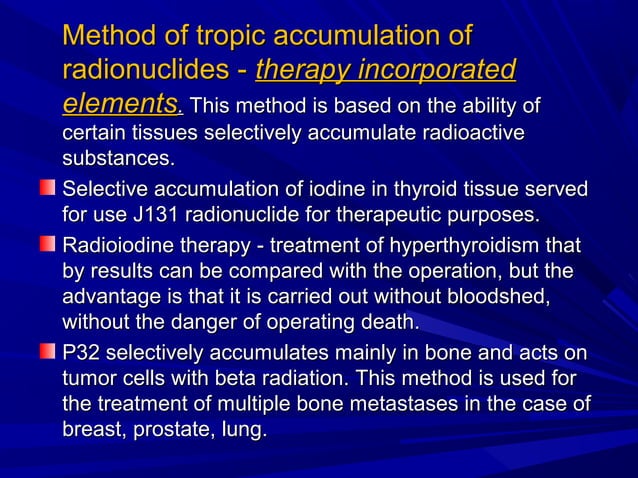 Method of tropic accumulation of radionuclides - therapy incorporated elements. This method is based on the ability of certain tissues selectively accumulate radioactive substances.

Selective accumulation of iodine in thyroid tissue served for use J131 radionuclide for therapeutic purposes.

Radioiodine therapy - treatment of hyperthyroidism that by results can be compared with the operation, but the advantage is that it is carried out without bloodshed, without the danger of operating death.

P32 selectively accumulates mainly in bone and acts on tumor cells with beta radiation. This method is used for the treatment of multiple bone metastases in the case of breast, prostate, lung.